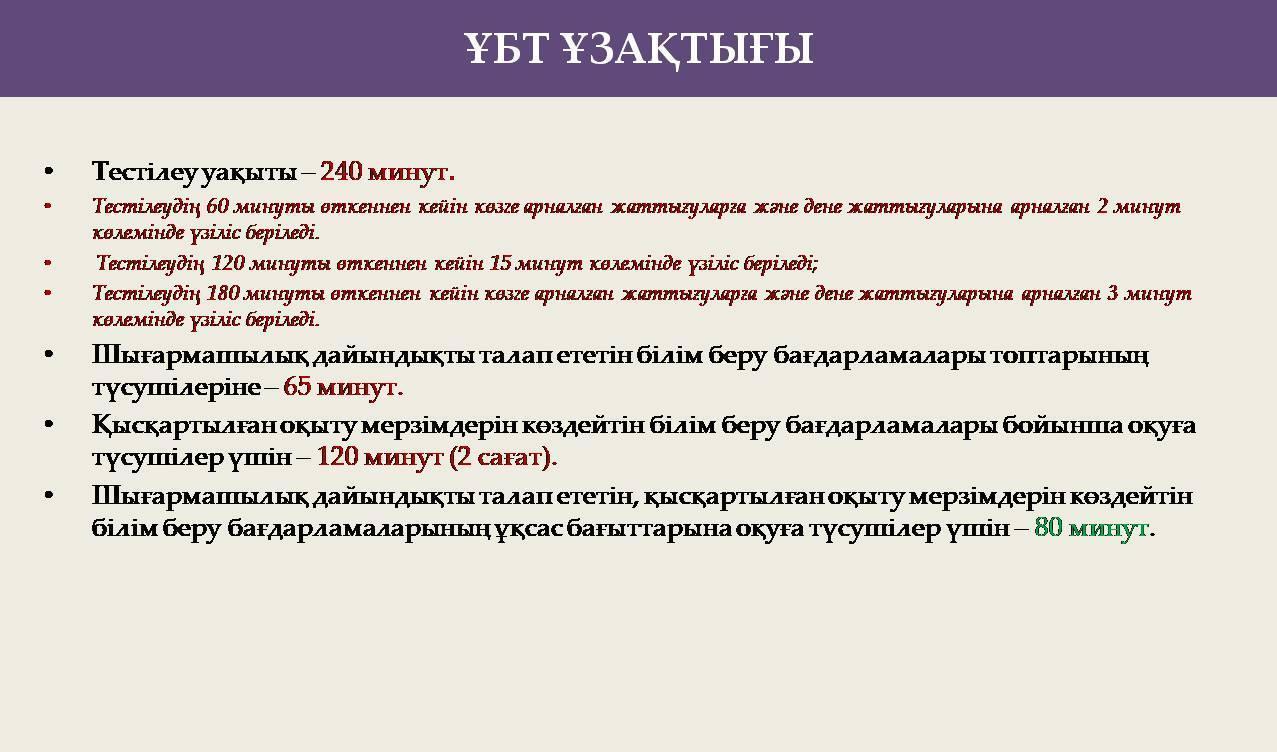 ҰБТ ҰЗАҚТЫҒЫ

• Тестілеу уақыты – 240 минут.
• Тестілеудің 60 минуты өткеннен кейін көзге арналған жаттығуларға және дене жаттығуларына арналған 2 минут көлемінде үзіліс беріледі.
• Тестілеудің 120 минуты өткеннен кейін 15 минут көлемінде үзіліс беріледі;
• Тестілеудің 180 минуты өткеннен кейін көзге арналған жаттығуларға және дене жаттығуларына арналған 3 минут көлемінде үзіліс беріледі.
• Шығармашылық дайындықты талап ететін білім беру бағдарламалары топтарының түсушілеріне – 65 минут.
• Қысқартылған оқыту мерзімдерін көздейтін білім беру бағдарламалары бойынша оқуға түсушілер үшін – 120 минут (2 сағат).
• Шығармашылық дайындықты талап ететін, қысқартылған оқыту мерзімдерін көздейтін білім беру бағдарламаларының ұқсас бағыттарына оқуға түсушілер үшін – 80 минут.